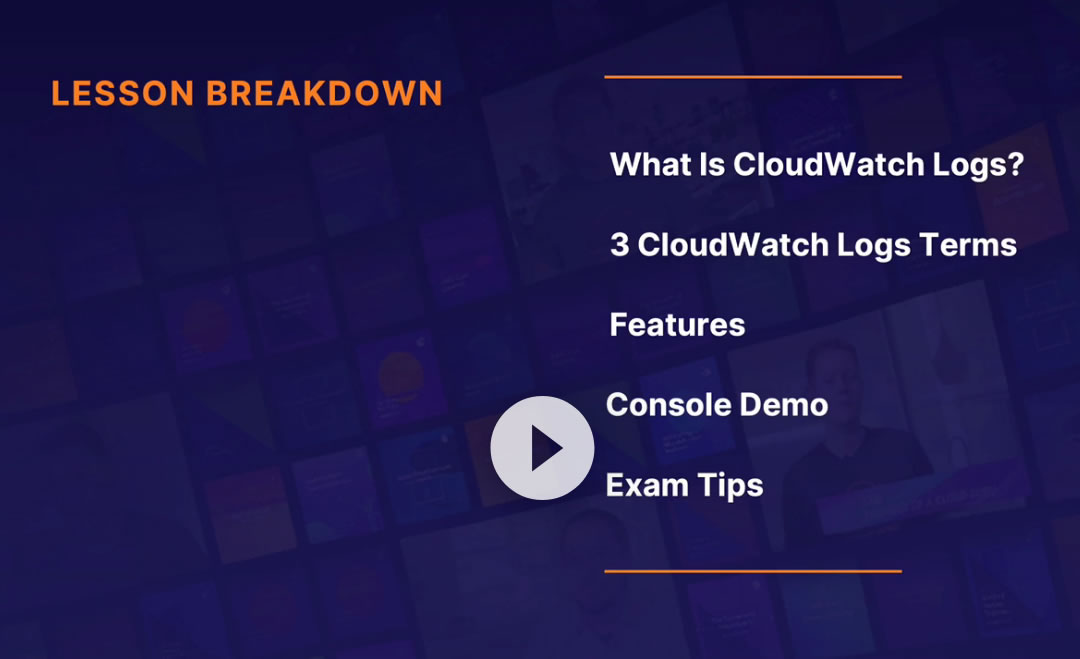 LESSON BREAKDOWN

What Is CloudWatch Logs?

3 CloudWatch Logs Terms

Features

Console Demo

Exam Tips